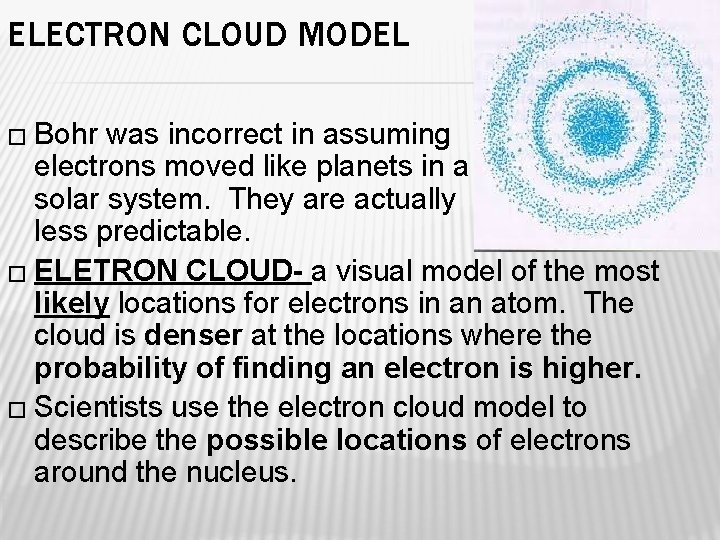 ELECTRON CLOUD MODEL

□ Bohr was incorrect in assuming electrons moved like planets in a solar system. They are actually less predictable.

□ ELETRON CLOUD- a visual model of the most likely locations for electrons in an atom. The cloud is denser at the locations where the probability of finding an electron is higher.

□ Scientists use the electron cloud model to describe the possible locations of electrons around the nucleus.